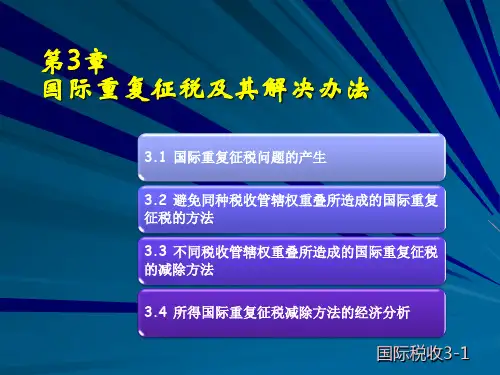 第3章
国际重复征税及其解决办法

3.1 国际重复征税问题的产生

3.2 避免同种税收管辖权重叠所造成的国际重复征税的方法

3.3 不同税收管辖权重叠所造成的国际重复征税的减除方法

3.4 所得国际重复征税减除方法的经济分析

国际税收3-1